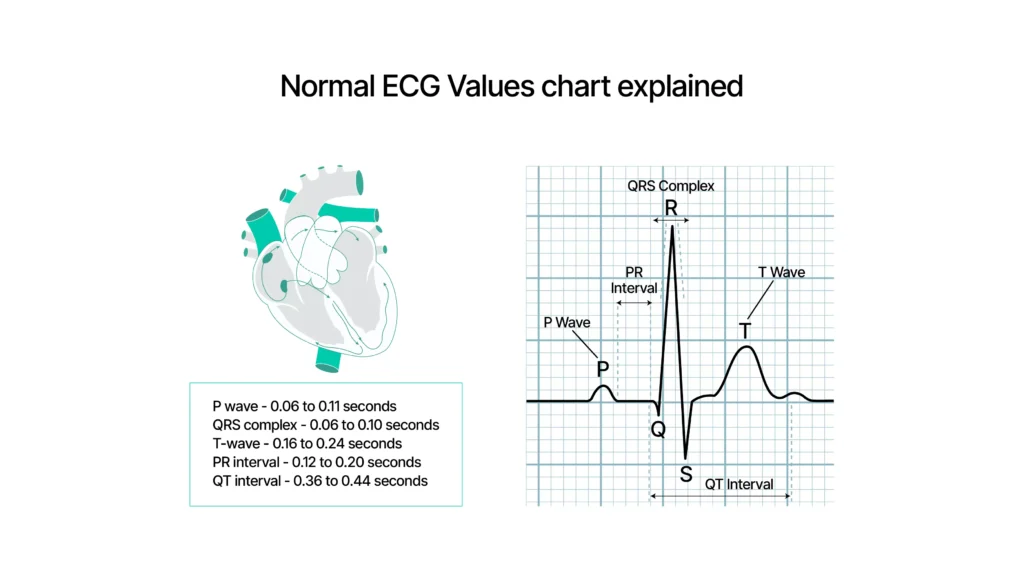 Normal ECG Values chart explained

P wave - 0.06 to 0.11 seconds
QRS complex - 0.06 to 0.10 seconds
T-wave - 0.16 to 0.24 seconds
PR interval - 0.12 to 0.20 seconds
QT interval - 0.36 to 0.44 seconds

QRS Complex
R
PR Interval
T Wave
P Wave
T
P
Q
S
QT Interval